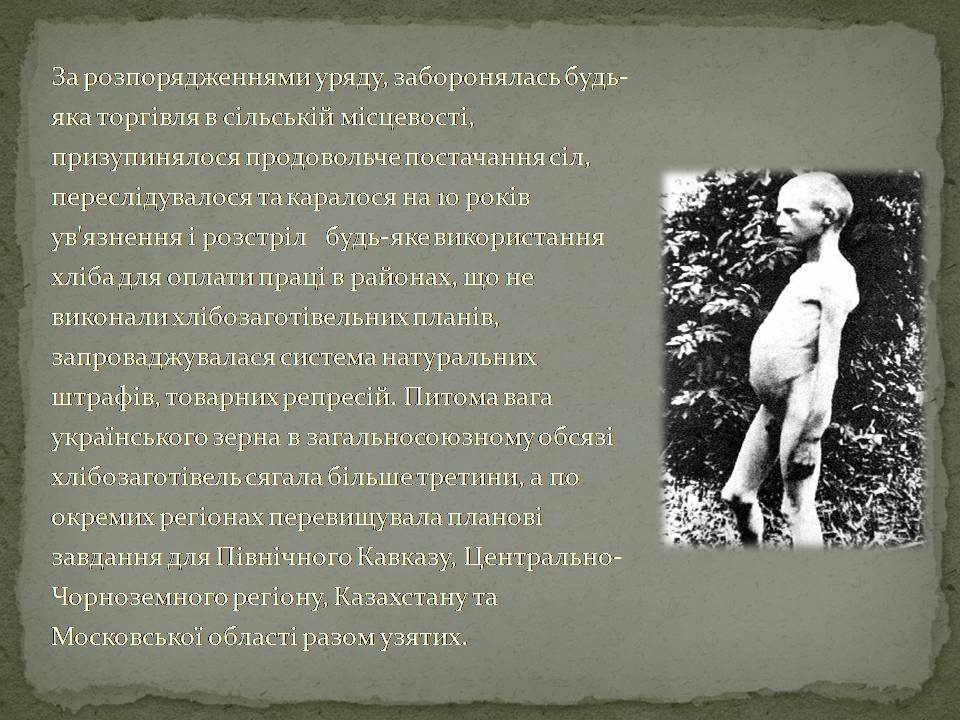 За розпорядженнями уряду, заборонялась будь-яка торгівля в сільській місцевості, призупинялося продовольче постачання сіл, переслідувалося та каралося на 10 років ув'язнення і розстріл  будь-яке використання хліба для оплати праці в районах, що не виконали хлібозаготівельних планів, запроваджувалася система натуральних штрафів, товарних репресій. Питома вага українського зерна в загальносоюзному обсязі хлібозаготівель сягала більше третини, а по окремих регіонах перевищувала планові завдання для Північного Кавказу, Центрально-Чорноземного регіону, Казахстану та Московської області разом узятих.